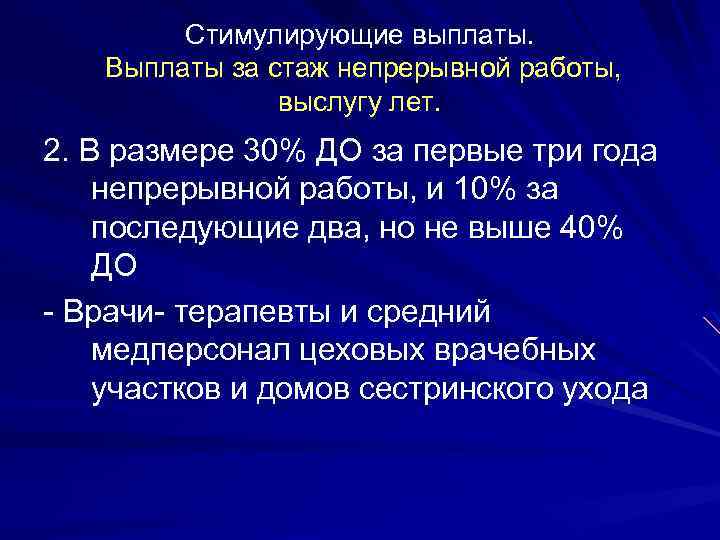 Стимулирующие выплаты.
Выплаты за стаж непрерывной работы, выслугу лет.

2. В размере 30% ДО за первые три года непрерывной работы, и 10% за последующие два, но не выше 40% ДО

- Врачи- терапевты и средний медперсонал цеховых врачебных участков и домов сестринского ухода